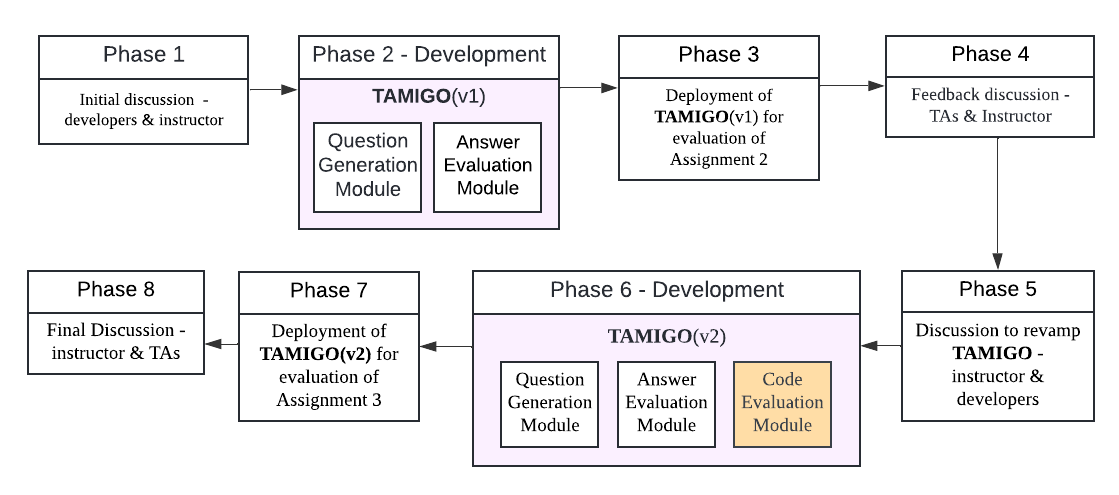 Phase 1

Initial discussion - developers & instructor

Phase 2 - Development

TAMIGO(v1)

Question Generation Module

Answer Evaluation Module

Phase 3

Deployment of TAMIGO(v1) for evaluation of Assignment 2

Phase 4

Feedback discussion - TAs & Instructor

Phase 5

Discussion to revamp TAMIGO - instructor & developers

Phase 6 - Development

TAMIGO(v2)

Question Generation Module

Answer Evaluation Module

Code Evaluation Module

Phase 7

Deployment of TAMIGO(v2) for evaluation of Assignment 3

Phase 8

Final Discussion - instructor & TAs